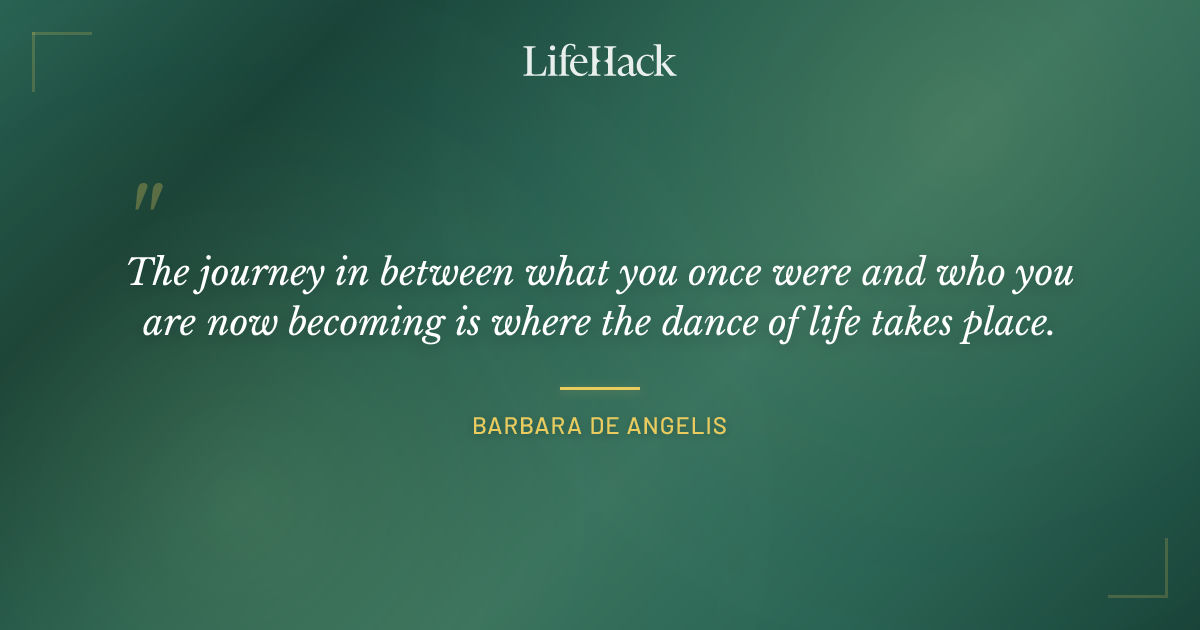 LifeHack

"

The journey in between what you once were and who you are now becoming is where the dance of life takes place.

BARBARA DE ANGELIS